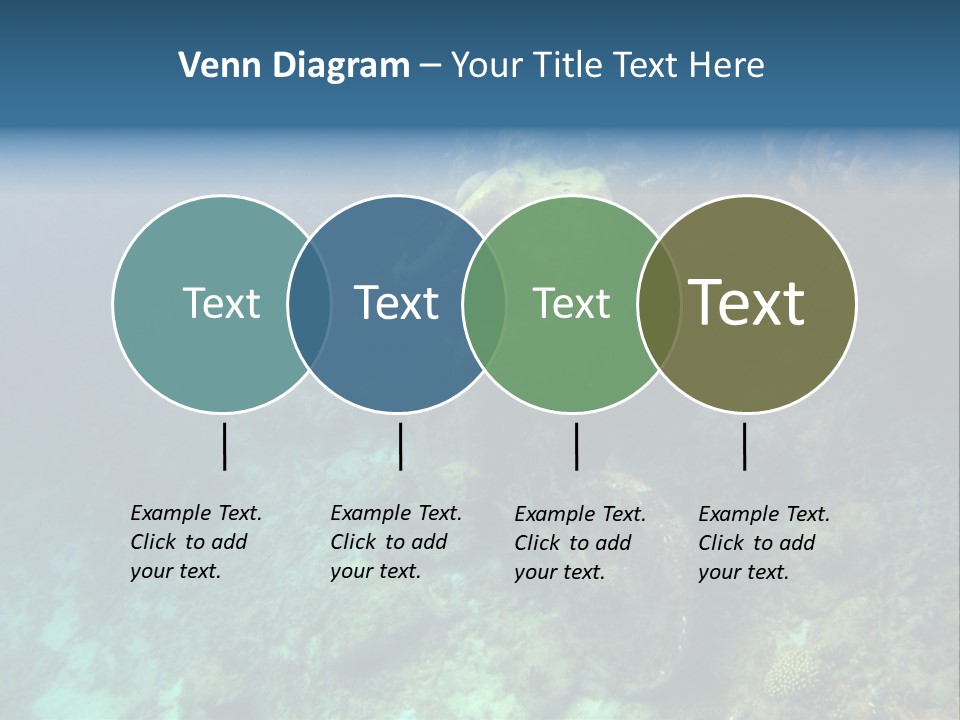 Venn Diagram – Your Title Text Here

Text

Text

Text

Text

Example Text. Click to add your text.

Example Text. Click to add your text.

Example Text. Click to add your text.

Example Text. Click to add your text.